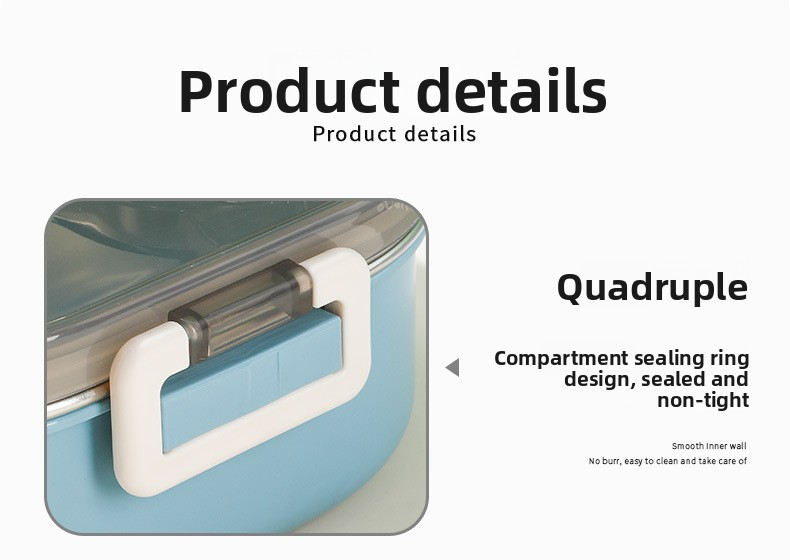 Product details

Product details

Quadruple

Compartment sealing ring design, sealed and non-tight

Smooth Inner wall

No burr, easy to clean and take care of